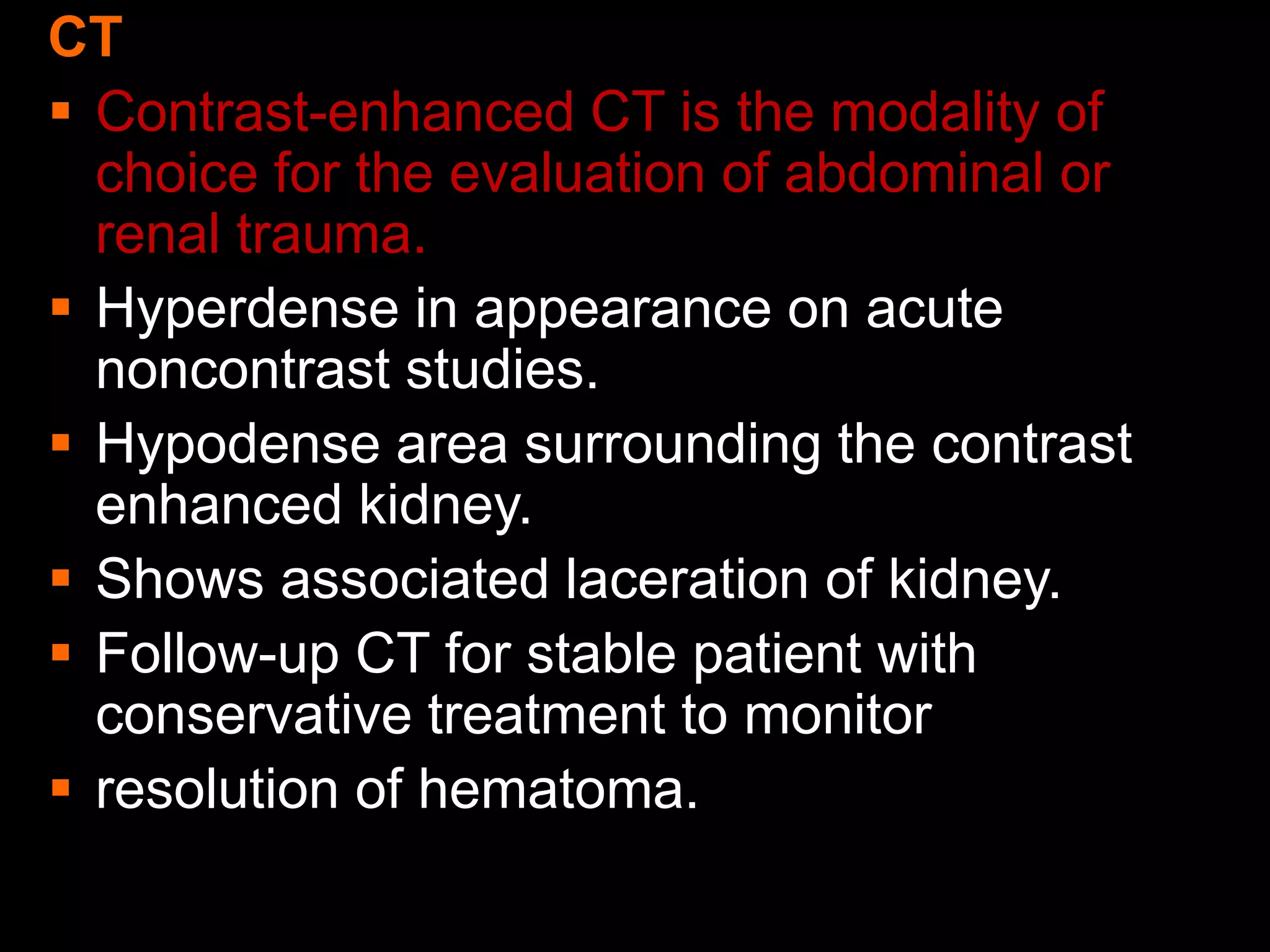 CT

▪ Contrast-enhanced CT is the modality of choice for the evaluation of abdominal or renal trauma.
▪ Hyperdense in appearance on acute noncontrast studies.
▪ Hypodense area surrounding the contrast enhanced kidney.
▪ Shows associated laceration of kidney.
▪ Follow-up CT for stable patient with conservative treatment to monitor
▪ resolution of hematoma.